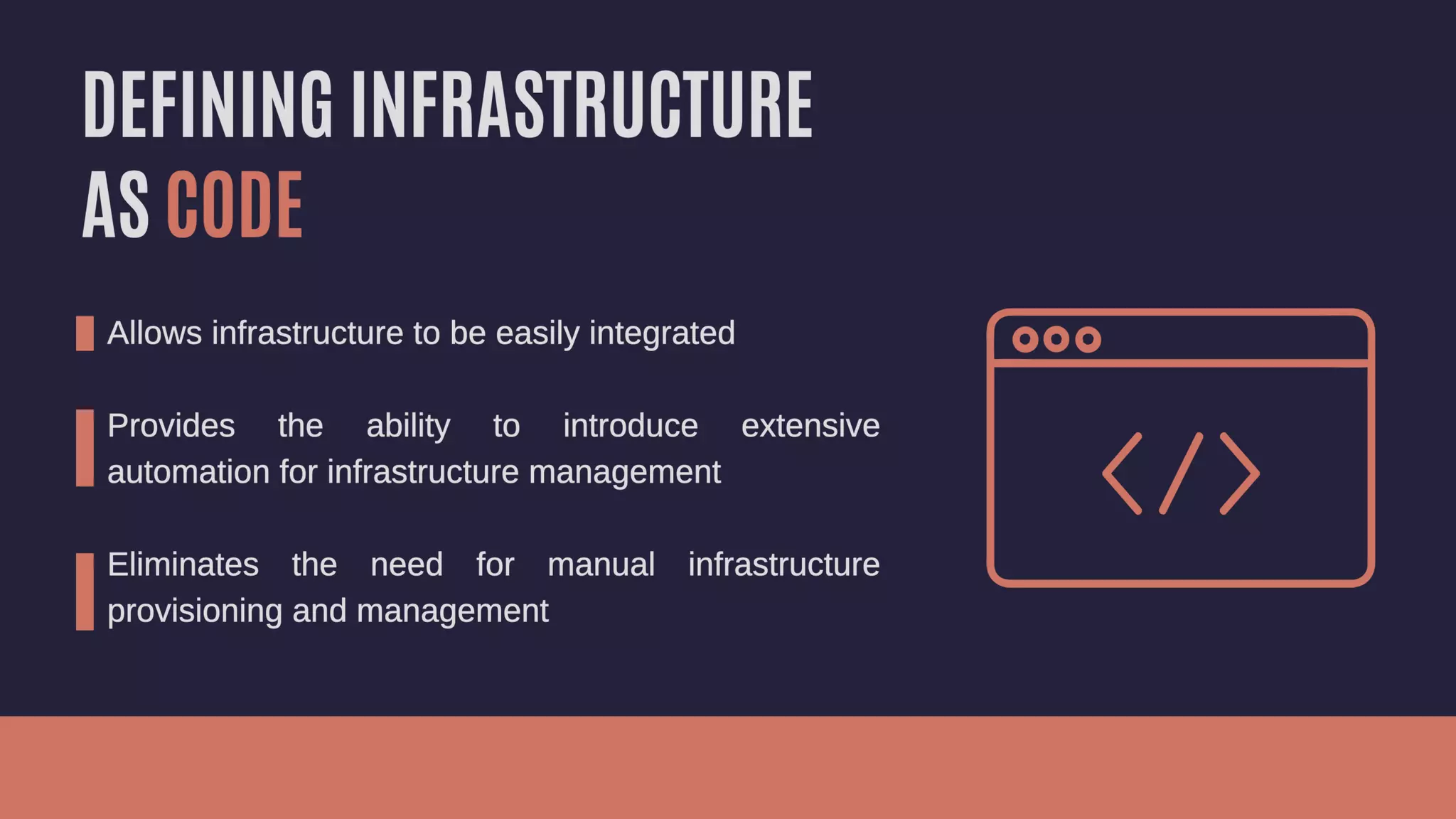 DEFINING INFRASTRUCTURE AS CODE

Allows infrastructure to be easily integrated

Provides the ability to introduce extensive automation for infrastructure management

Eliminates the need for manual infrastructure provisioning and management

</>